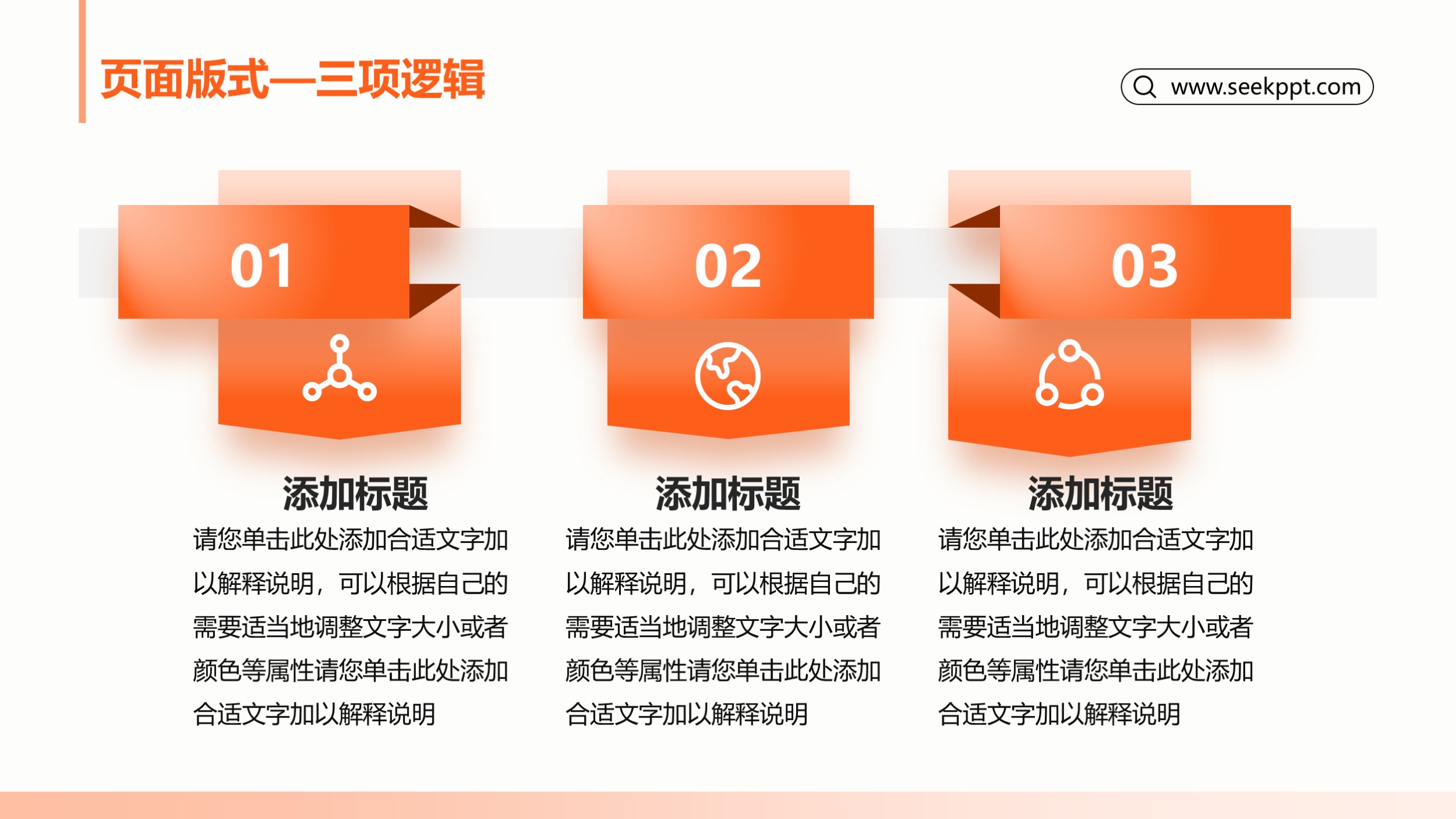 页面版式—三项逻辑

www.seekppt.com

01

添加标题

请您单击此处添加合适文字加以解释说明，可以根据自己的需要适当地调整文字大小或者颜色等属性请您单击此处添加合适文字加以解释说明

02

添加标题

请您单击此处添加合适文字加以解释说明，可以根据自己的需要适当地调整文字大小或者颜色等属性请您单击此处添加合适文字加以解释说明

03

添加标题

请您单击此处添加合适文字加以解释说明，可以根据自己的需要适当地调整文字大小或者颜色等属性请您单击此处添加合适文字加以解释说明